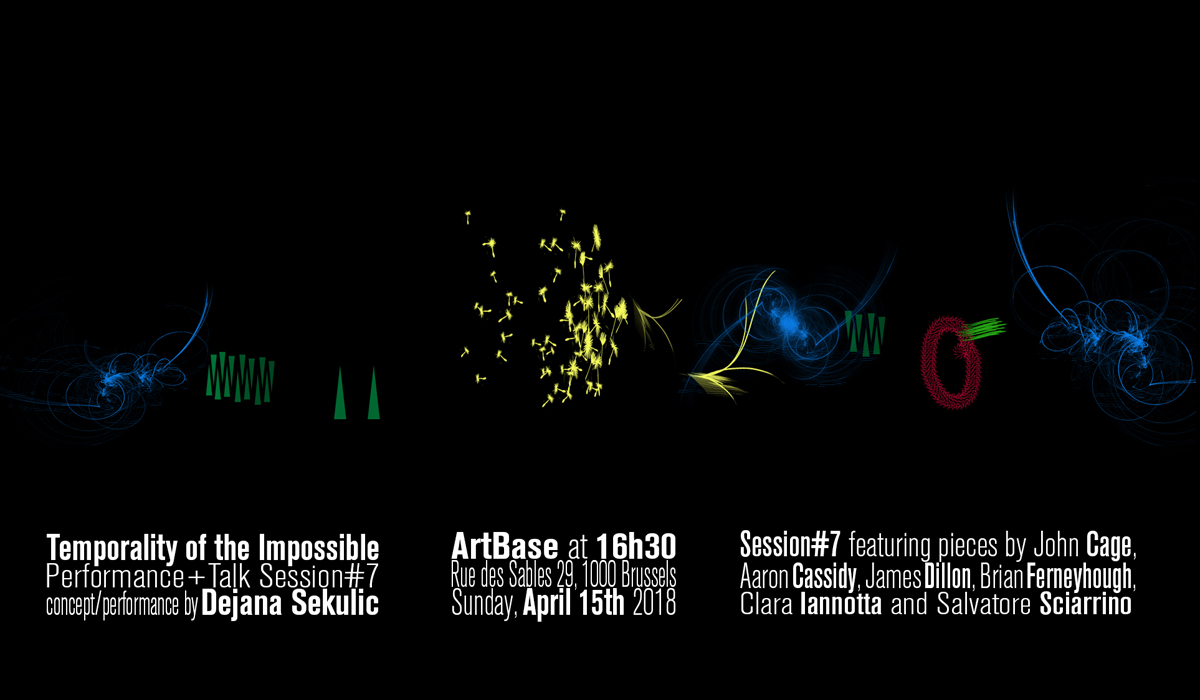 Temporality of the Impossible
Performance+Talk Session#7
concept/performance by Dejana Sekulic

ArtBase at 16h30
Rue des Sables 29, 1000 Brussels
Sunday, April 15th 2018

Session#7 featuring pieces by John Cage, Aaron Cassidy, James Dillon, Brian Ferneyhough, Clara Iannotta and Salvatore Sciarrino